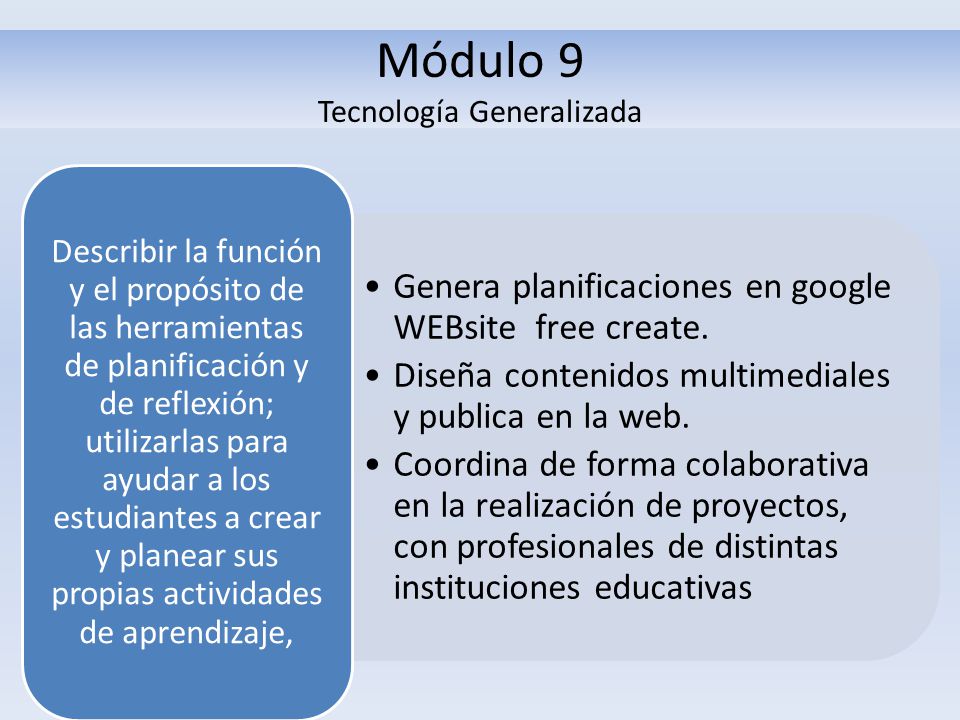 Módulo 9
Tecnología Generalizada

Describir la función y el propósito de las herramientas de planificación y de reflexión; utilizarlas para ayudar a los estudiantes a crear y planear sus propias actividades de aprendizaje,

• Genera planificaciones en google WEBsite free create.
• Diseña contenidos multimediales y publica en la web.
• Coordina de forma colaborativa en la realización de proyectos, con profesionales de distintas instituciones educativas